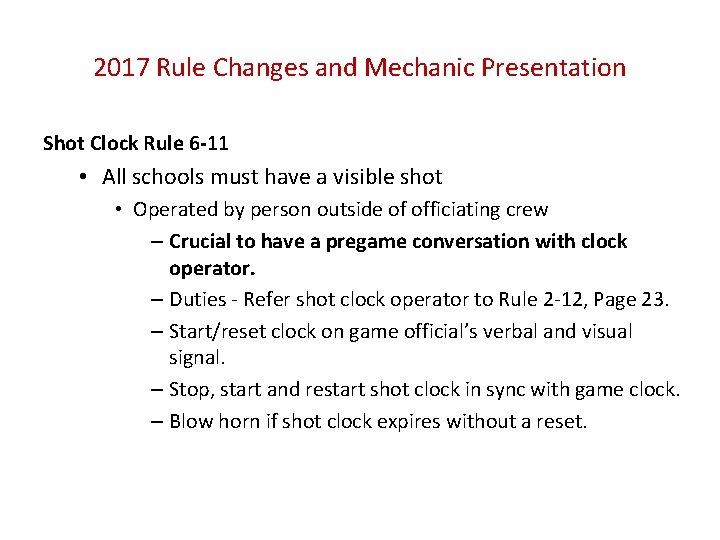 2017 Rule Changes and Mechanic Presentation

Shot Clock Rule 6-11

• All schools must have a visible shot
  • Operated by person outside of officiating crew
    – Crucial to have a pregame conversation with clock operator.
    – Duties - Refer shot clock operator to Rule 2-12, Page 23.
    – Start/reset clock on game official's verbal and visual signal.
    – Stop, start and restart shot clock in sync with game clock.
    – Blow horn if shot clock expires without a reset.